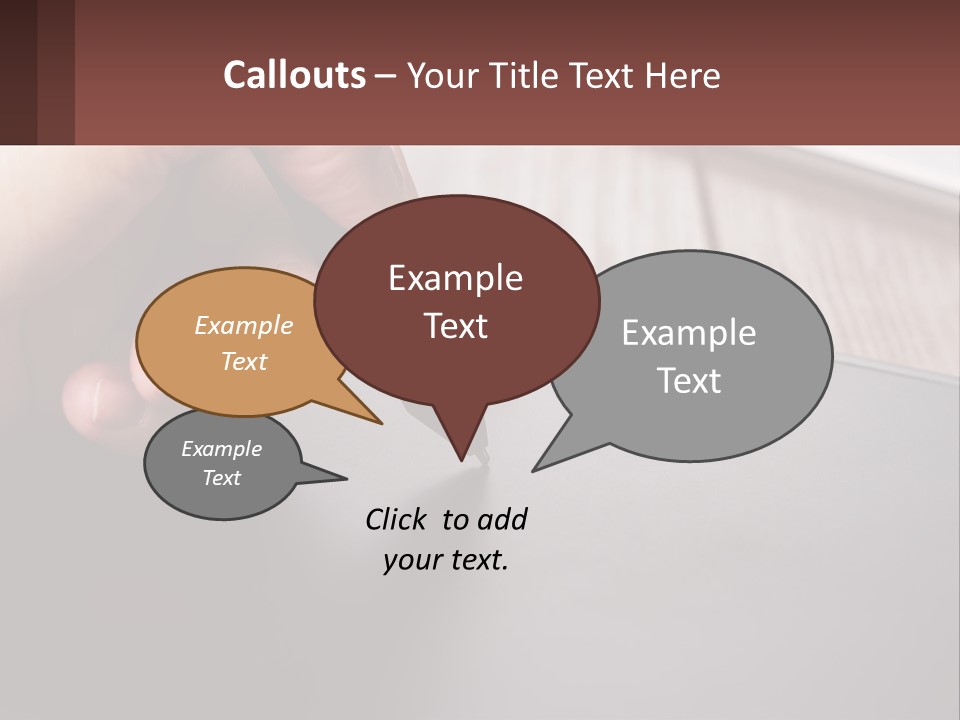 Callouts – Your Title Text Here

Example Text

Example Text

Example Text

Example Text

Click to add your text.